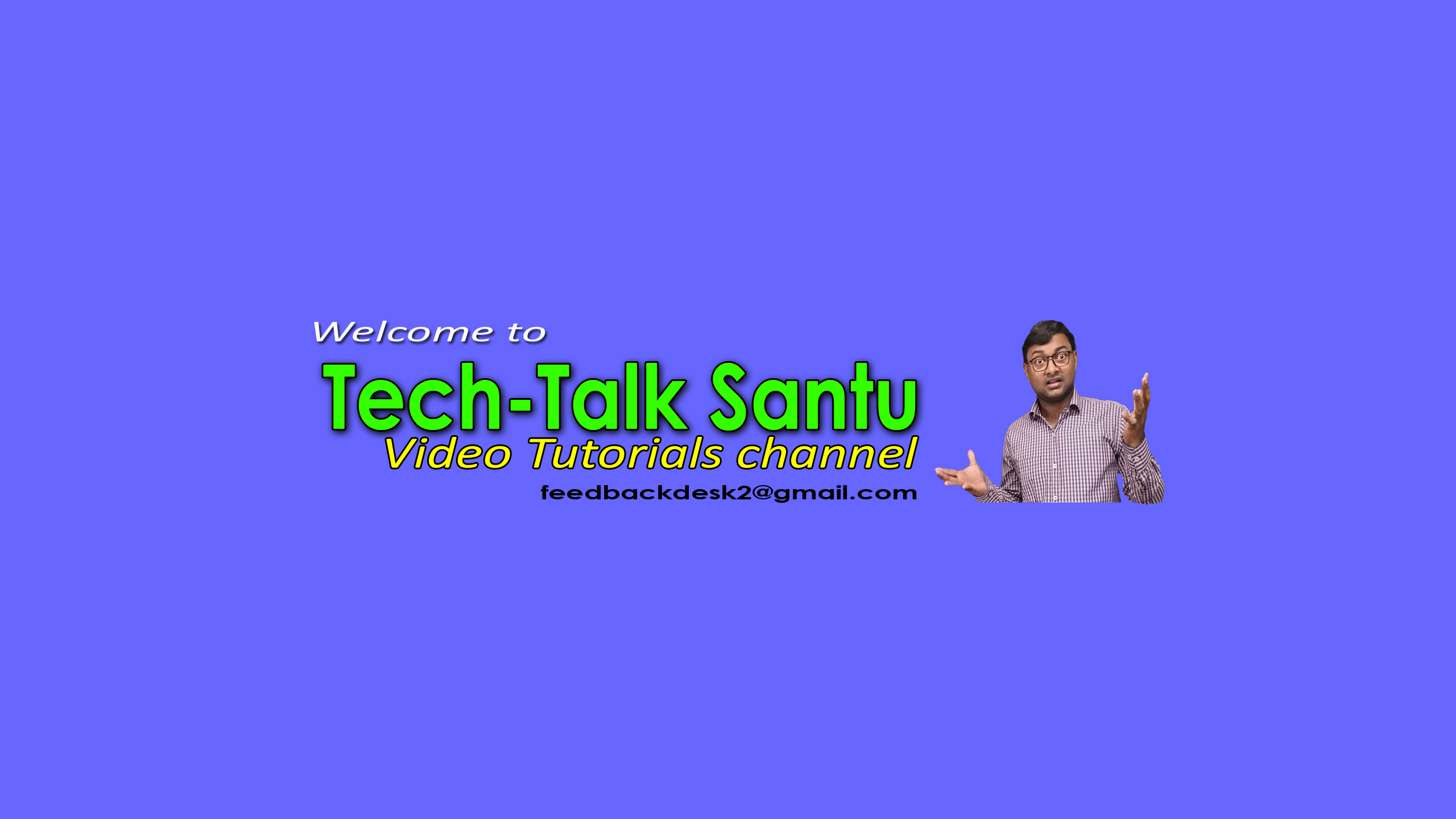 Welcome to
Tech-Talk Santu
Video Tutorials channel
feedbackdesk2@gmail.com